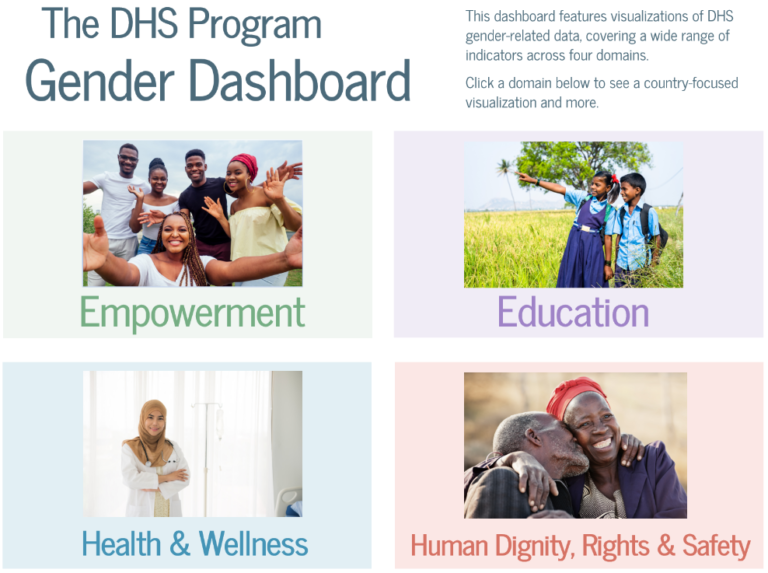 The DHS Program
Gender Dashboard

This dashboard features visualizations of DHS gender-related data, covering a wide range of indicators across four domains.

Click a domain below to see a country-focused visualization and more.

Empowerment

Education

Health & Wellness

Human Dignity, Rights & Safety